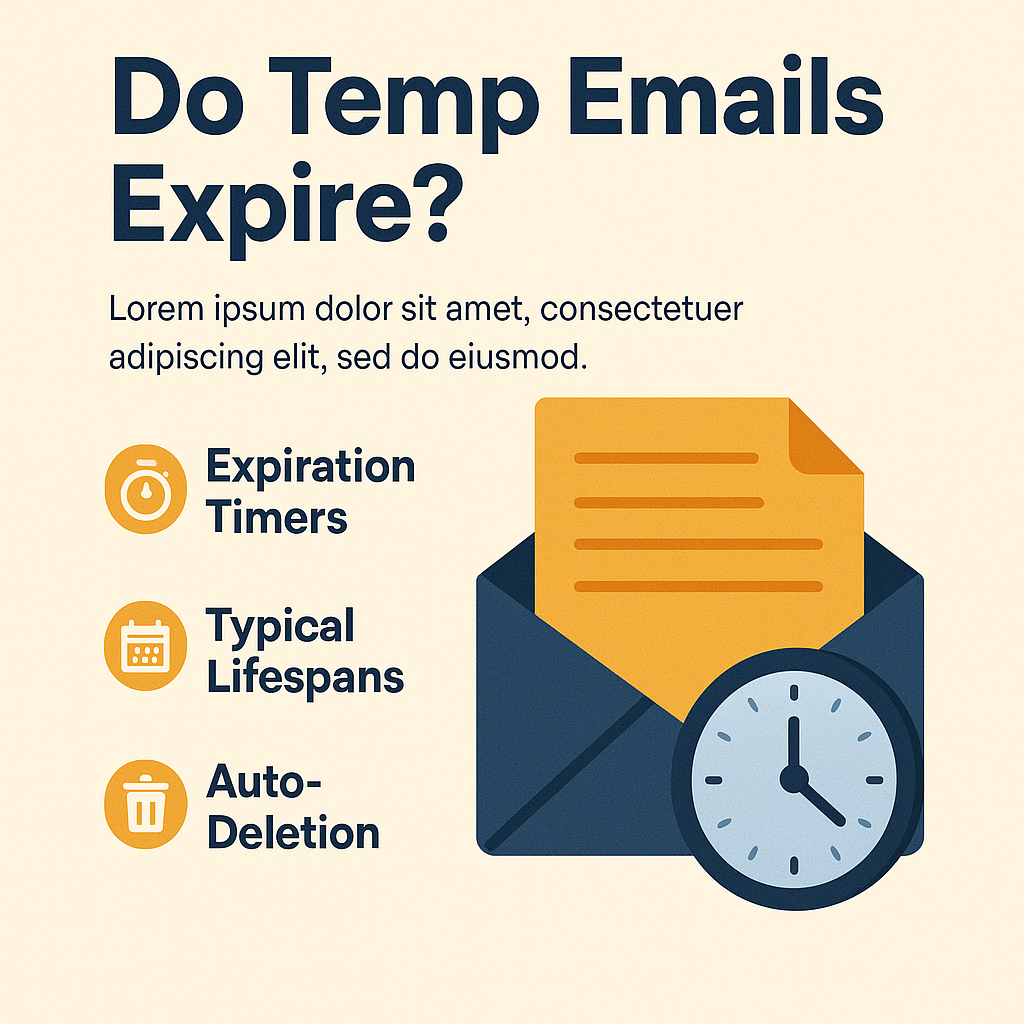 Do Temp Emails Expire?

Lorem ipsum dolor sit amet, consectetuer adipiscing elit, sed do eiusmod.

Expiration Timers

Typical Lifespans

Auto-Deletion